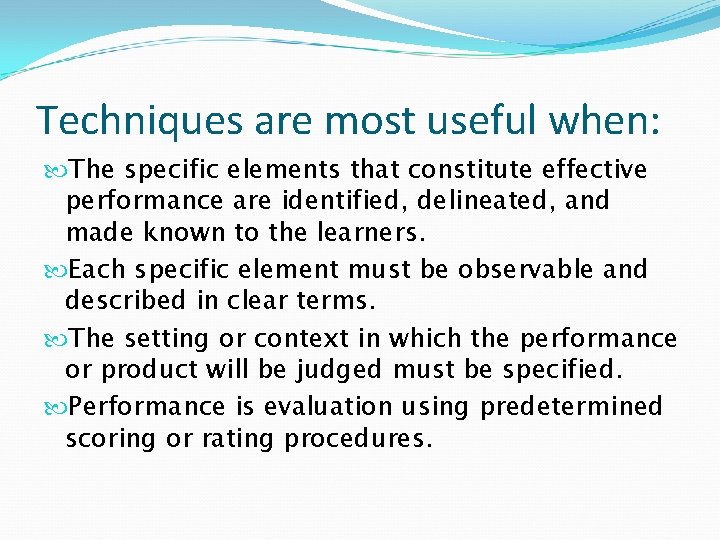 Techniques are most useful when:

The specific elements that constitute effective performance are identified, delineated, and made known to the learners.

Each specific element must be observable and described in clear terms.

The setting or context in which the performance or product will be judged must be specified.

Performance is evaluation using predetermined scoring or rating procedures.